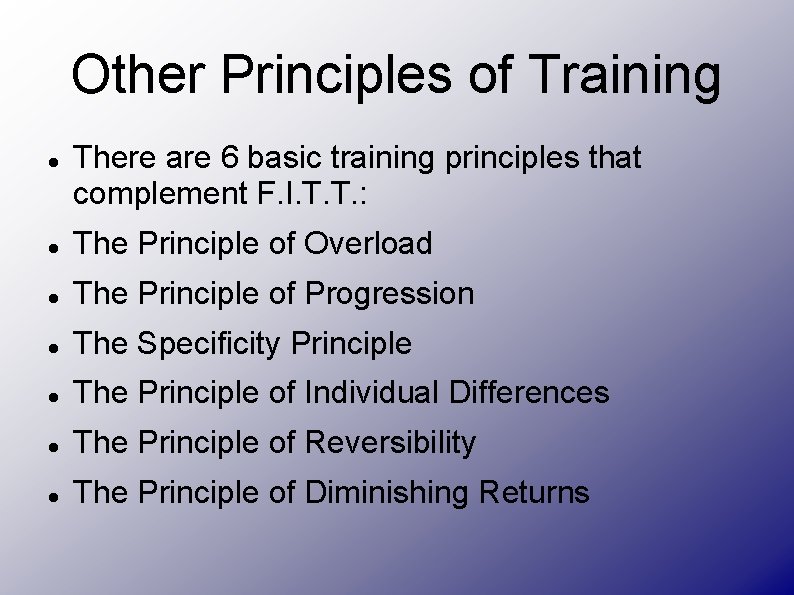 Other Principles of Training

- There are 6 basic training principles that complement F.I.T.T.:
- The Principle of Overload
- The Principle of Progression
- The Specificity Principle
- The Principle of Individual Differences
- The Principle of Reversibility
- The Principle of Diminishing Returns